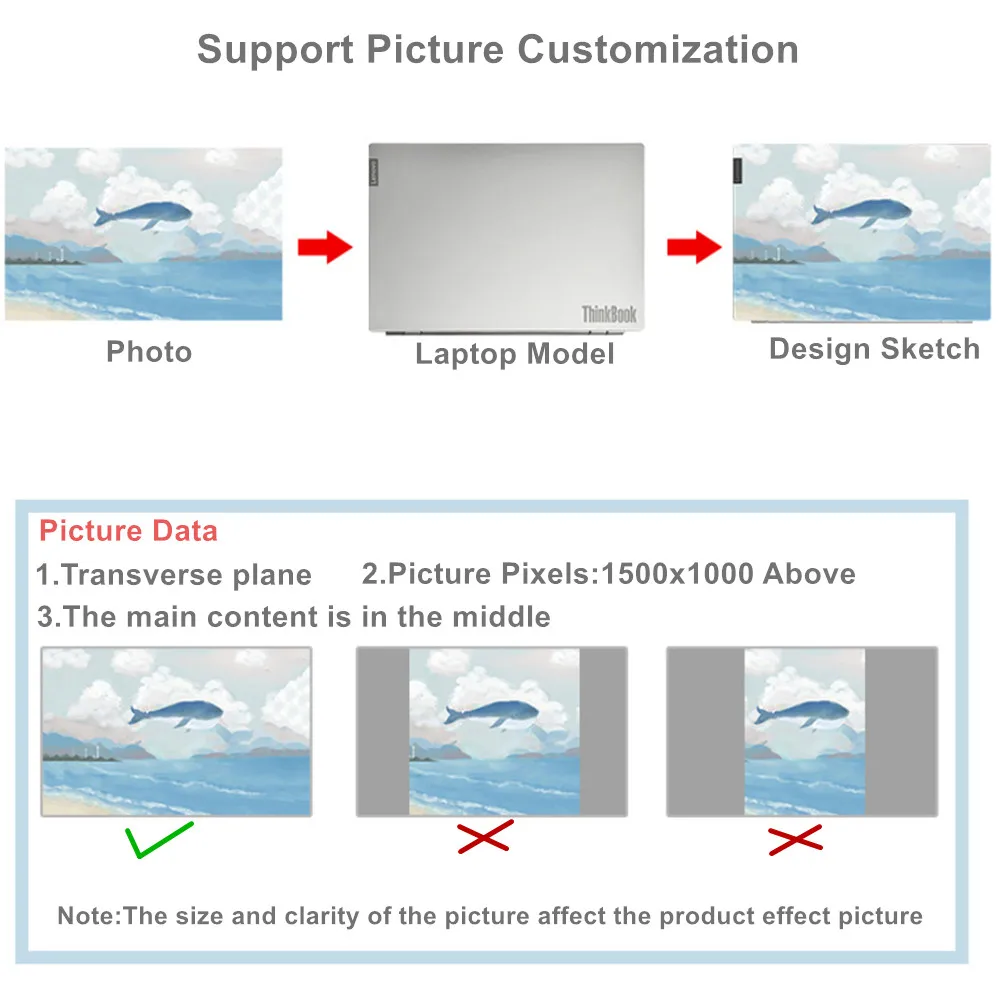 Support Picture Customization

Photo

Lenovo

ThinkBook

Laptop Model

Lenovo

Design Sketch

Picture Data

1.Transverse plane 2.Picture Pixels:1500x1000 Above

3.The main content is in the middle

Note:The size and clarity of the picture affect the product effect picture